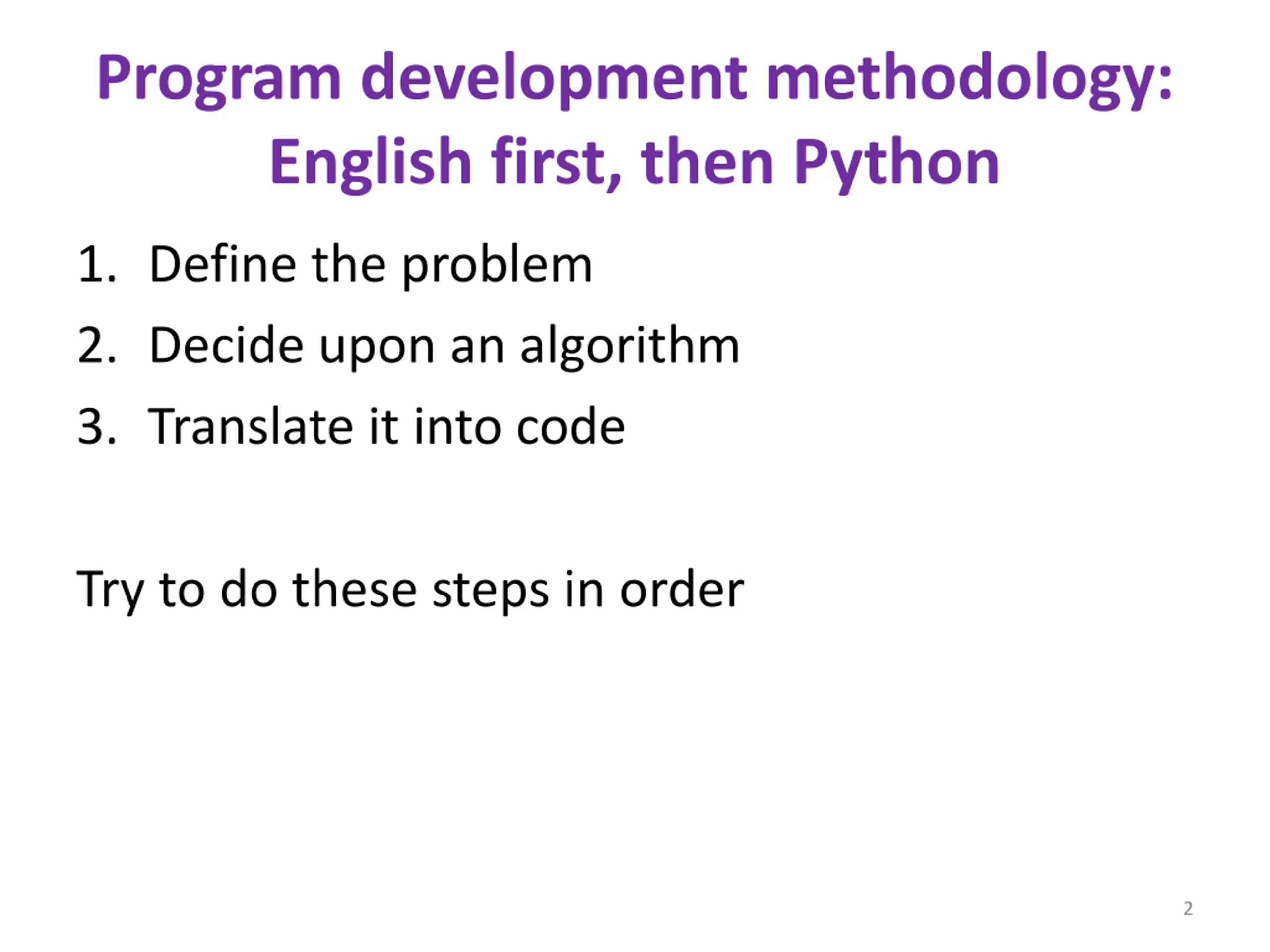 Program development methodology: English first, then Python

1. Define the problem
2. Decide upon an algorithm
3. Translate it into code

Try to do these steps in order

2